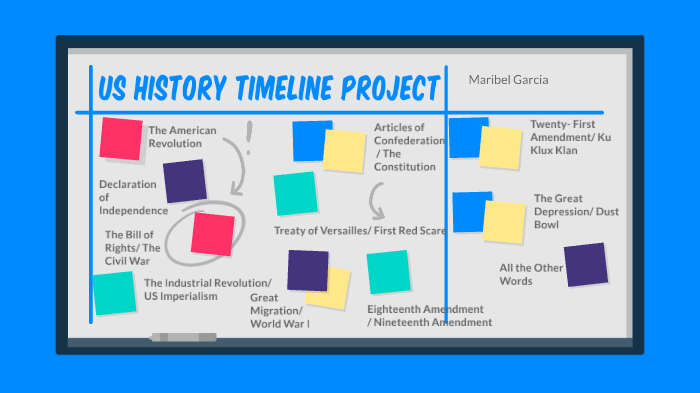 US HISTORY TIMELINE PROJECT

Maribel Garcia

The American Revolution

Declaration of Independence

The Bill of Rights/ The Civil War

The Industrial Revolution/ US Imperialism

Articles of Confederation / The Constitution

Treaty of Versailles/ First Red Scare

Great Migration/ World War I

Eighteenth Amendment / Nineteenth Amendment

Twenty- First Amendment/ Ku Klux Klan

The Great Depression/ Dust Bowl

All the Other Words